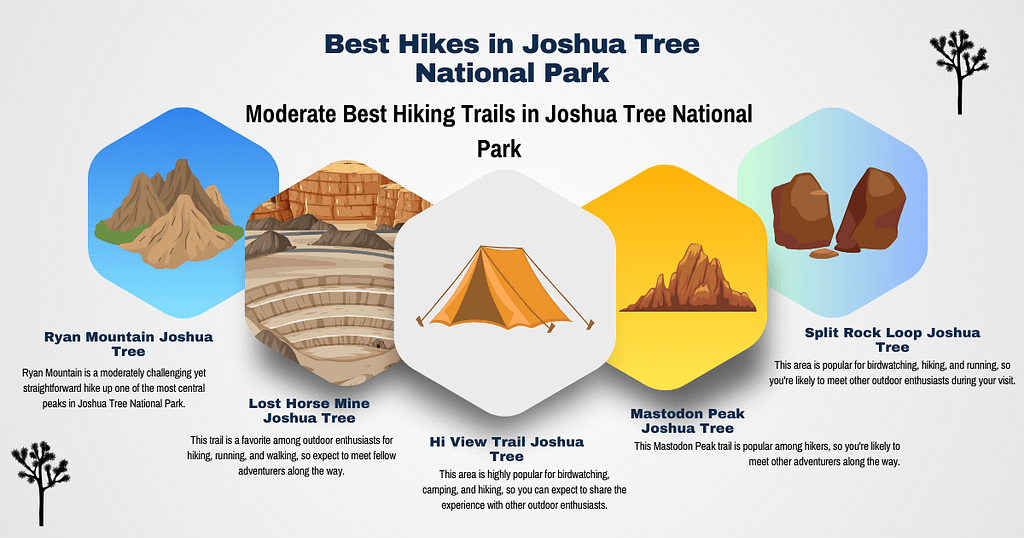 Best Hikes in Joshua Tree National Park

Moderate Best Hiking Trails in Joshua Tree National Park

Ryan Mountain Joshua Tree

Ryan Mountain is a moderately challenging yet straightforward hike up one of the most central peaks in Joshua Tree National Park.

Lost Horse Mine Joshua Tree

This trail is a favorite among outdoor enthusiasts for hiking, running, and walking, so expect to meet fellow adventurers along the way.

Hi View Trail Joshua Tree

This area is highly popular for birdwatching, camping, and hiking, so you can expect to share the experience with other outdoor enthusiasts.

Mastodon Peak Joshua Tree

This Mastodon Peak trail is popular among hikers, so you're likely to meet other adventurers along the way.

Split Rock Loop Joshua Tree

This area is popular for birdwatching, hiking, and running, so you're likely to meet other outdoor enthusiasts during your visit.